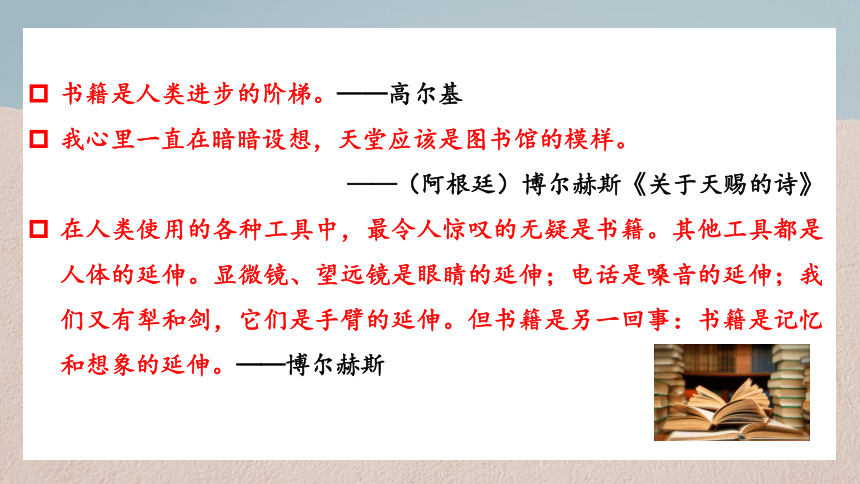 □ 书籍是人类进步的阶梯。——高尔基

□ 我心里一直在暗暗设想，天堂应该是图书馆的模样。

——（阿根廷）博尔赫斯《关于天赐的诗》

□ 在人类使用的各种工具中，最令人惊叹的无疑是书籍。其他工具都是人体的延伸。显微镜、望远镜是眼睛的延伸；电话是嗓音的延伸；我们又有犁和剑，它们是手臂的延伸。但书籍是另一回事：书籍是记忆和想象的延伸。——博尔赫斯